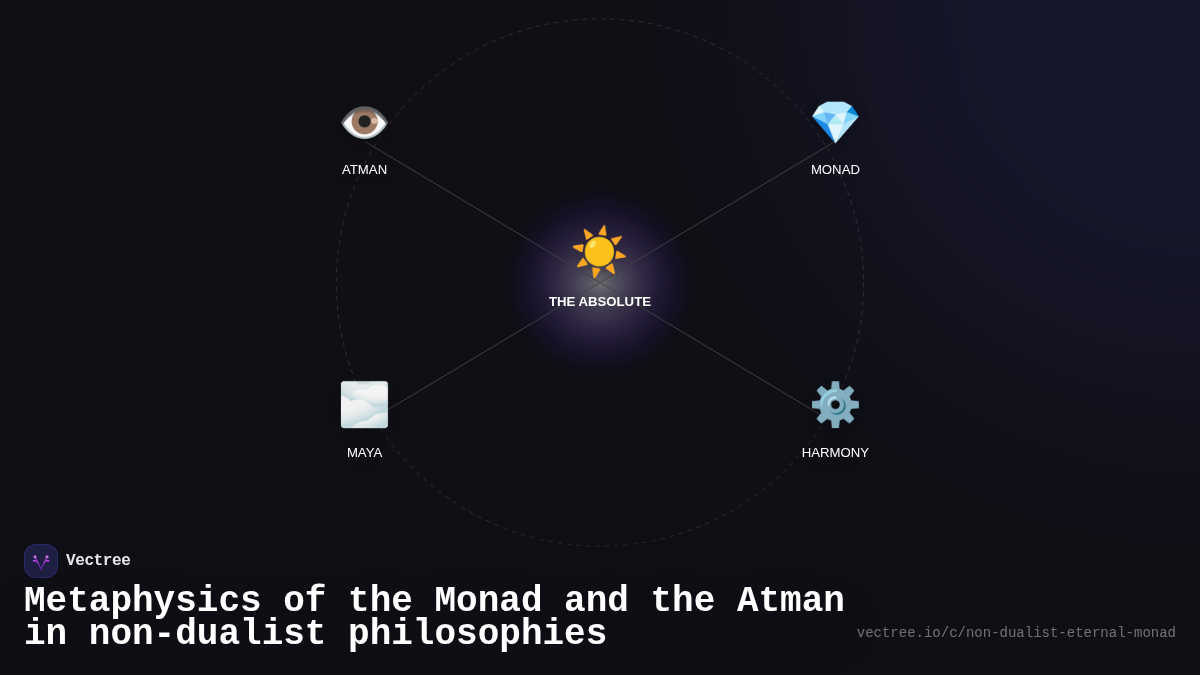 ATMAN

MONAD

THE ABSOLUTE

MAYA

HARMONY

Vectree

Metaphysics of the Monad and the Atman in non-dualist philosophies

vectree.io/c/non-dualist-eternal-monad